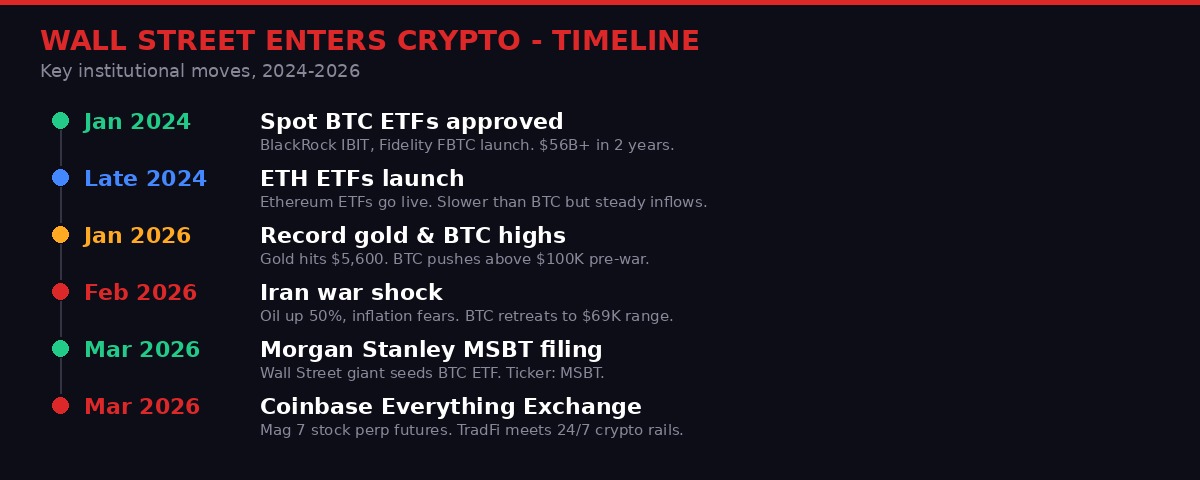 WALL STREET ENTERS CRYPTO - TIMELINE
Key institutional moves, 2024-2026

Jan 2024
Spot BTC ETFs approved
BlackRock IBIT, Fidelity FBTC launch. $56B+ in 2 years.

Late 2024
ETH ETFs launch
Ethereum ETFs go live. Slower than BTC but steady inflows.

Jan 2026
Record gold & BTC highs
Gold hits $5,600. BTC pushes above $100K pre-war.

Feb 2026
Iran war shock
Oil up 50%, inflation fears. BTC retreats to $69K range.

Mar 2026
Morgan Stanley MSBT filing
Wall Street giant seeds BTC ETF. Ticker: MSBT.

Mar 2026
Coinbase Everything Exchange
Mag 7 stock perp futures. TradFi meets 24/7 crypto rails.